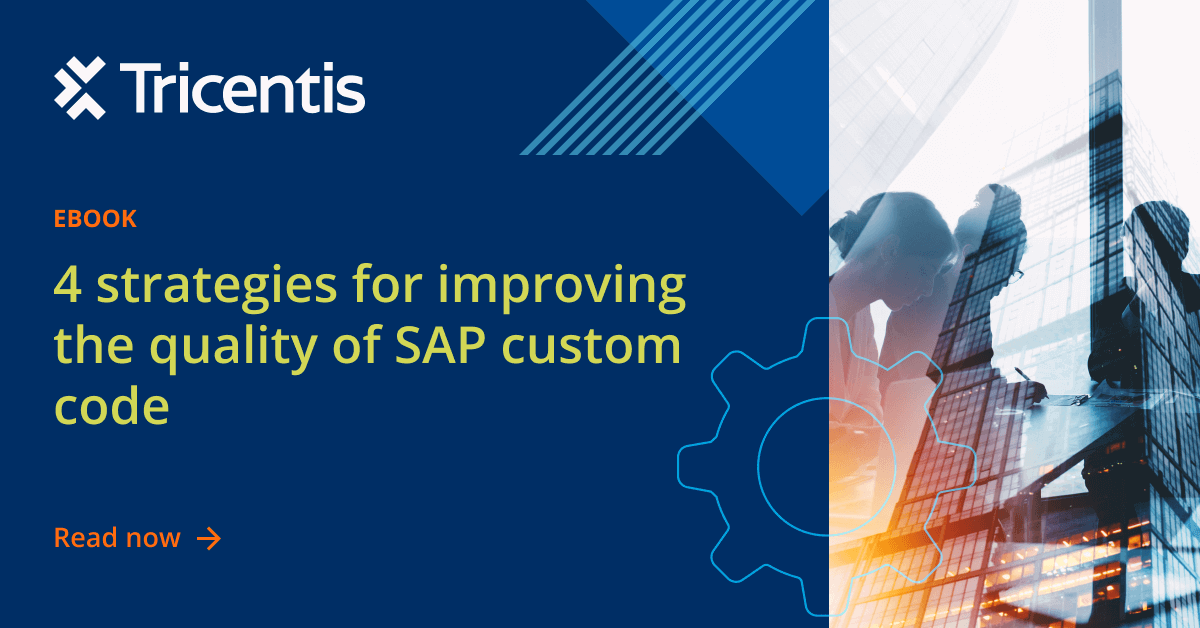 Tricentis

EBOOK

4 strategies for improving the quality of SAP custom code

Read now →